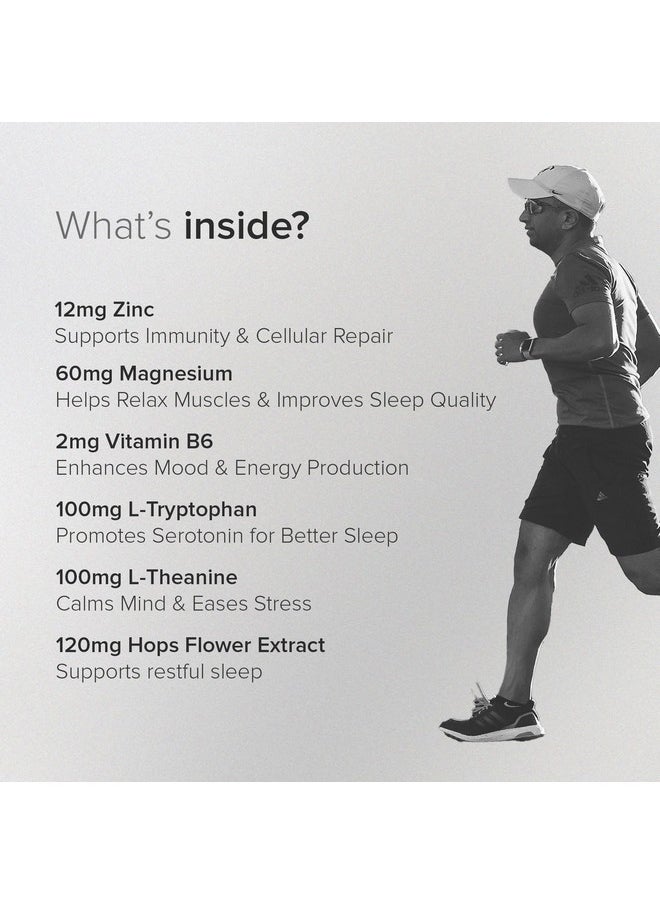 What's inside?

12mg Zinc
Supports Immunity & Cellular Repair

60mg Magnesium
Helps Relax Muscles & Improves Sleep Quality

2mg Vitamin B6
Enhances Mood & Energy Production

100mg L-Tryptophan
Promotes Serotonin for Better Sleep

100mg L-Theanine
Calms Mind & Eases Stress

120mg Hops Flower Extract
Supports restful sleep